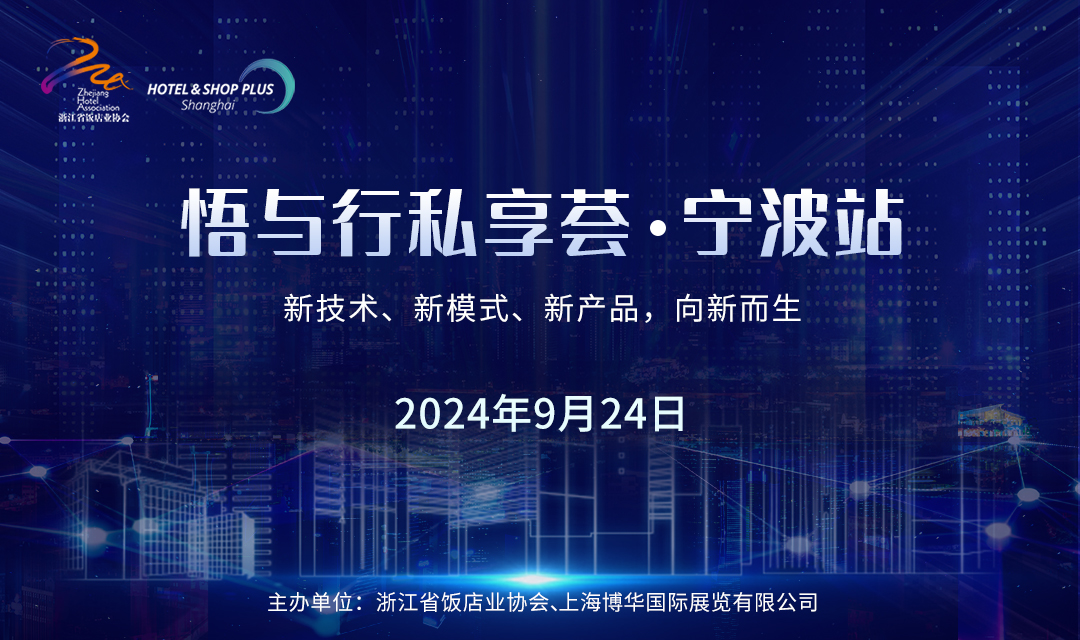 Zhejiang Hotel Association
浙江省饭店业协会

HOTEL & SHOP PLUS
Shanghai

悟与行私享荟·宁波站

新技术、新模式、新产品，向新而生

2024年9月24日

主办单位：浙江省饭店业协会、上海博华国际展览有限公司